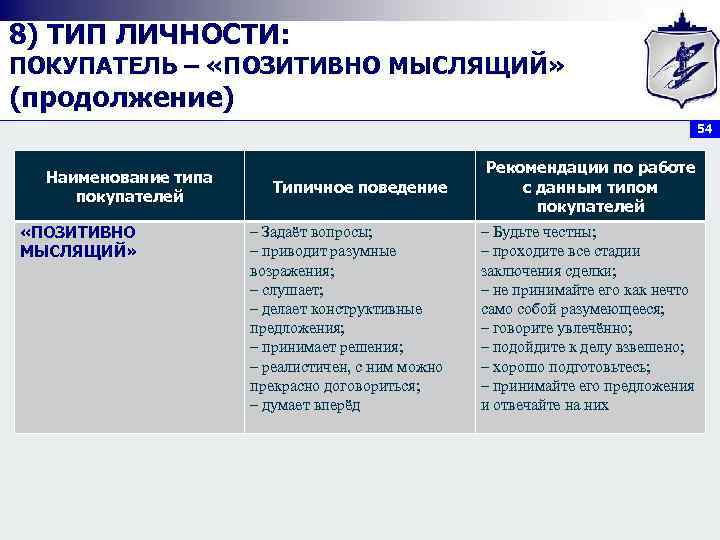 8) ТИП ЛИЧНОСТИ:
ПОКУПАТЕЛЬ – «ПОЗИТИВНО МЫСЛЯЩИЙ»
(продолжение)

54

| Наименование типа покупателей | Типичное поведение | Рекомендации по работе с данным типом покупателей |
|---|---|---|
| «ПОЗИТИВНО МЫСЛЯЩИЙ» | – Задаёт вопросы; – приводит разумные возражения; – слушает; – делает конструктивные предложения; – принимает решения; – реалистичен, с ним можно прекрасно договориться; – думает вперёд | – Будьте честны; – проходите все стадии заключения сделки; – не принимайте его как нечто само собой разумеющееся; – говорите увлечённо; – подойдите к делу взвешено; – хорошо подготовьтесь; – принимайте его предложения и отвечайте на них |